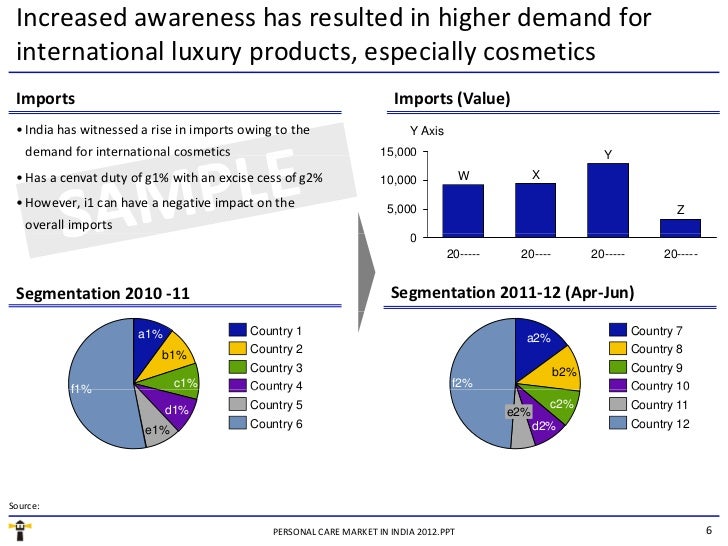 Increased awareness has resulted in higher demand for international luxury products, especially cosmetics

Imports

• India has witnessed a rise in imports owing to the demand for international cosmetics

• Has a cenvat duty of g1% with an excise cess of g2%

• However, i1 can have a negative impact on the overall imports

SAMPLE

Imports (Value)

Y Axis

15,000
10,000
5,000
0

W X Y Z

20----- 20---- 20----- 20-----

Segmentation 2010 -11

a1%
b1%
c1%
d1%
e1%
f1%

Country 1
Country 2
Country 3
Country 4
Country 5
Country 6

Segmentation 2011-12 (Apr-Jun)

a2%
b2%
c2%
d2%
e2%
f2%

Country 7
Country 8
Country 9
Country 10
Country 11
Country 12

Source:

PERSONAL CARE MARKET IN INDIA 2012.PPT

6